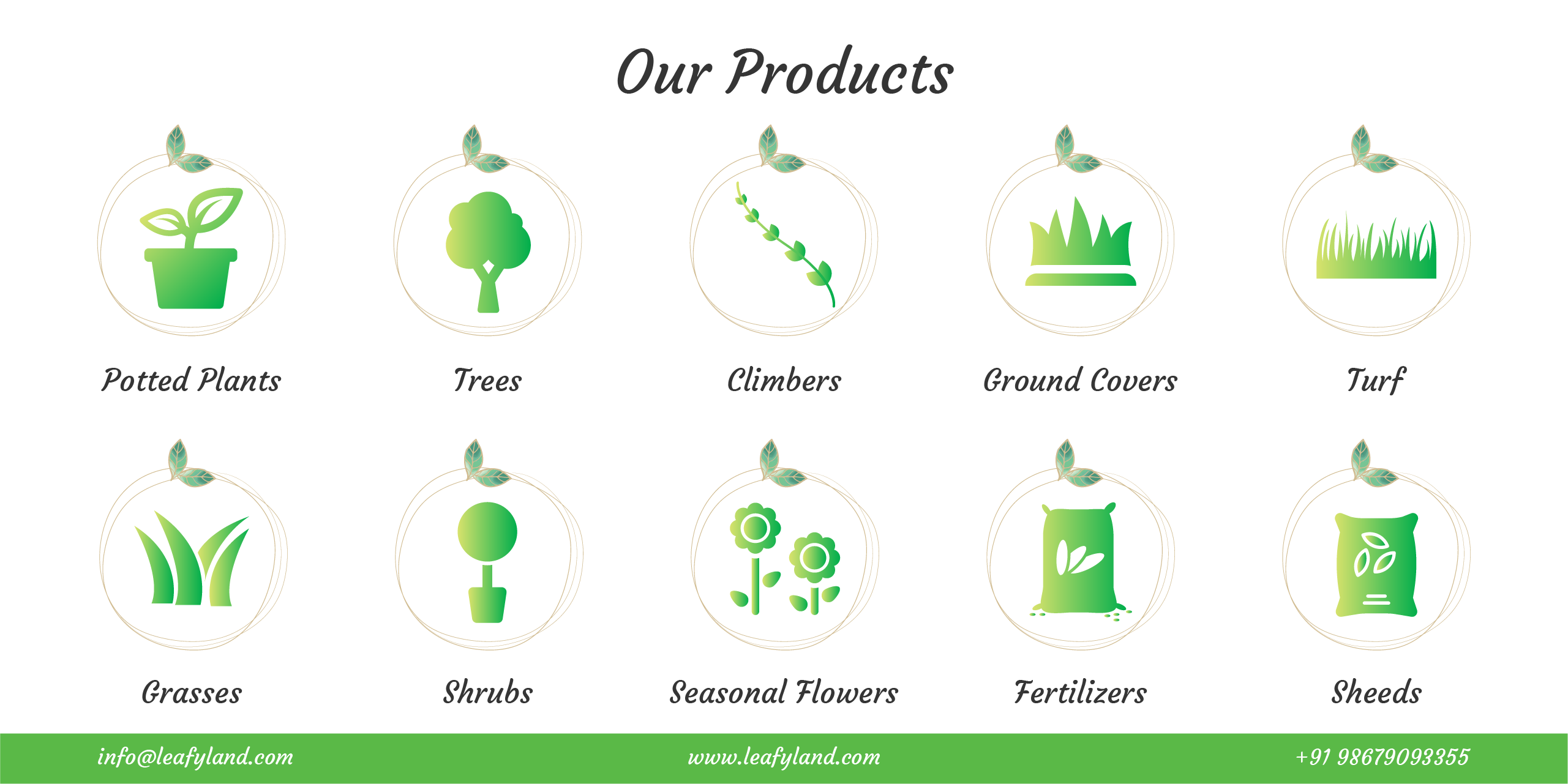 Our Products

Potted Plants

Trees

Climbers

Ground Covers

Turf

Grasses

Shrubs

Seasonal Flowers

Fertilizers

Sheeds

info@leafyland.com

www.leafyland.com

+91 98679093355